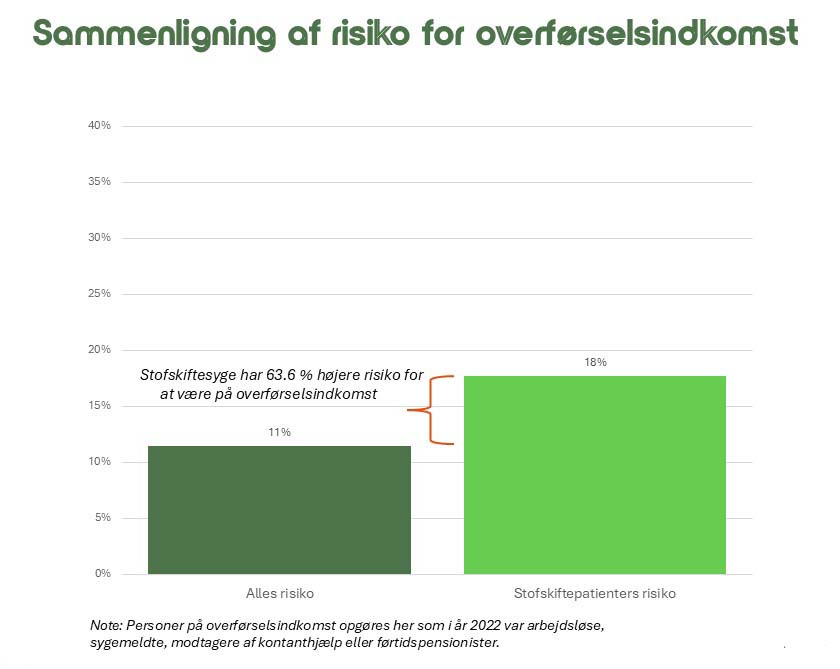 Sammenligning af risiko for overførselsindkomst

40%
35%
30%
25%
20%
15%
10%
5%
0%

Stofskiftesyge har 63.6 % højere risiko for at være på overførselsindkomst

11%
18%

Alles risiko
Stofskiftepatienters risiko

Note: Personer på overførselsindkomst opgøres her som i år 2022 var arbejdsløse, sygemeldte, modtagere af kontanthjælp eller førtidspensionister.